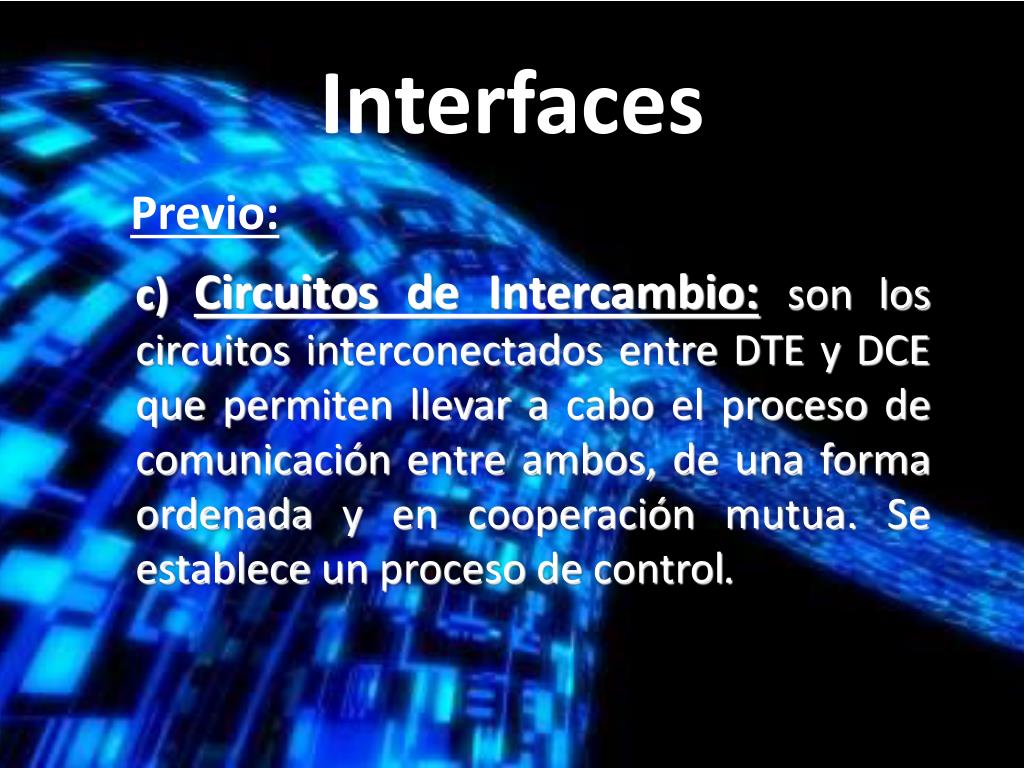 Interfaces

Previo:

c) Circuitos de Intercambio: son los circuitos interconectados entre DTE y DCE que permiten llevar a cabo el proceso de comunicación entre ambos, de una forma ordenada y en cooperación mutua. Se establece un proceso de control.